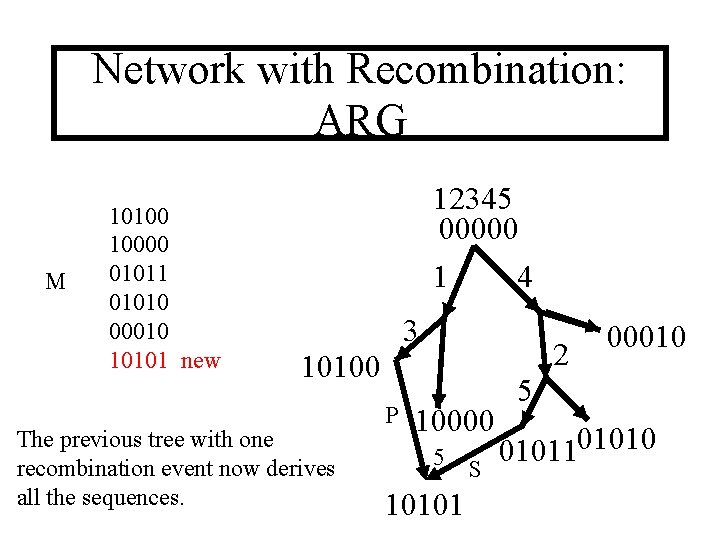 Network with Recombination: ARG

M

10100
10000
01011
01010
00010
10101 new

The previous tree with one recombination event now derives all the sequences.

12345
00000

1

4

3

00010

2

10100

5

P

10000

01011

01010

5

S

10101